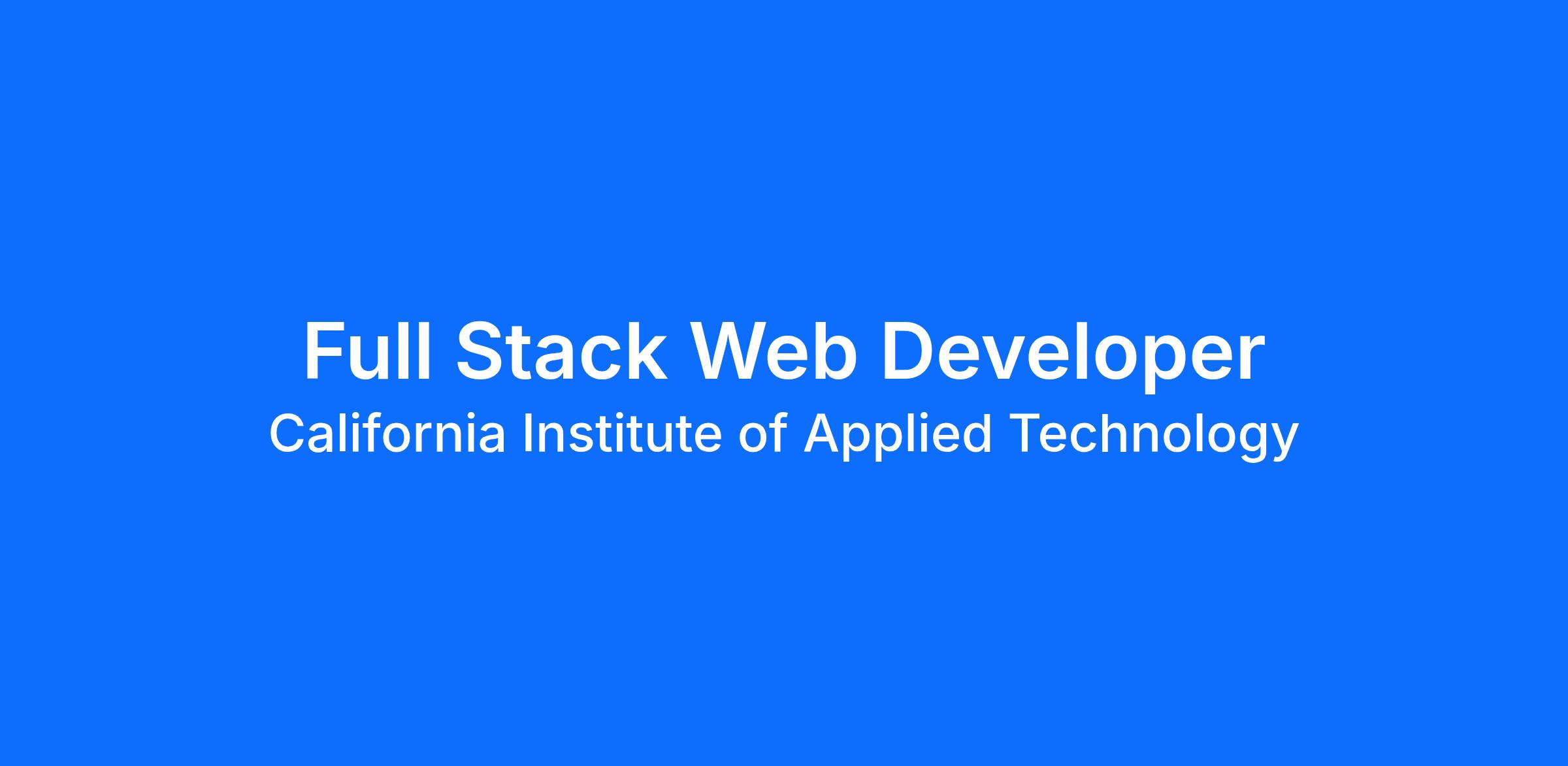 Full Stack Web Developer
California Institute of Applied Technology